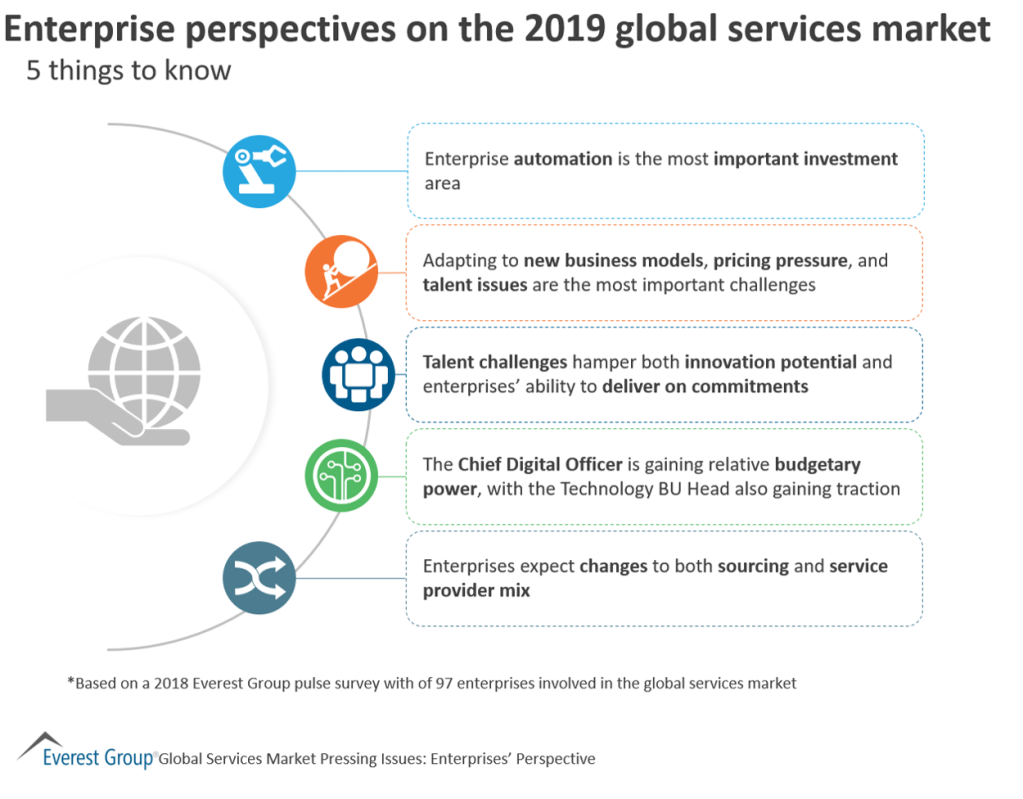 Enterprise perspectives on the 2019 global services market
5 things to know

Enterprise automation is the most important investment area

Adapting to new business models, pricing pressure, and talent issues are the most important challenges

Talent challenges hamper both innovation potential and enterprises' ability to deliver on commitments

The Chief Digital Officer is gaining relative budgetary power, with the Technology BU Head also gaining traction

Enterprises expect changes to both sourcing and service provider mix

*Based on a 2018 Everest Group pulse survey with of 97 enterprises involved in the global services market

Everest Group® Global Services Market Pressing Issues: Enterprises' Perspective